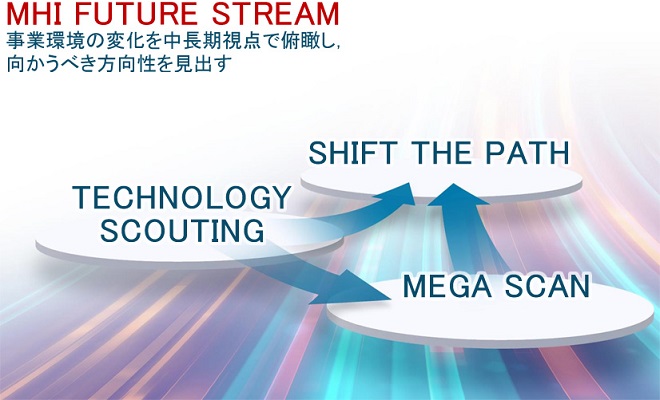 MHI FUTURE STREAM
事業環境の変化を中長期視点で俯瞰し,
向かうべき方向性を見出す

SHIFT THE PATH

TECHNOLOGY SCOUTING

MEGA SCAN